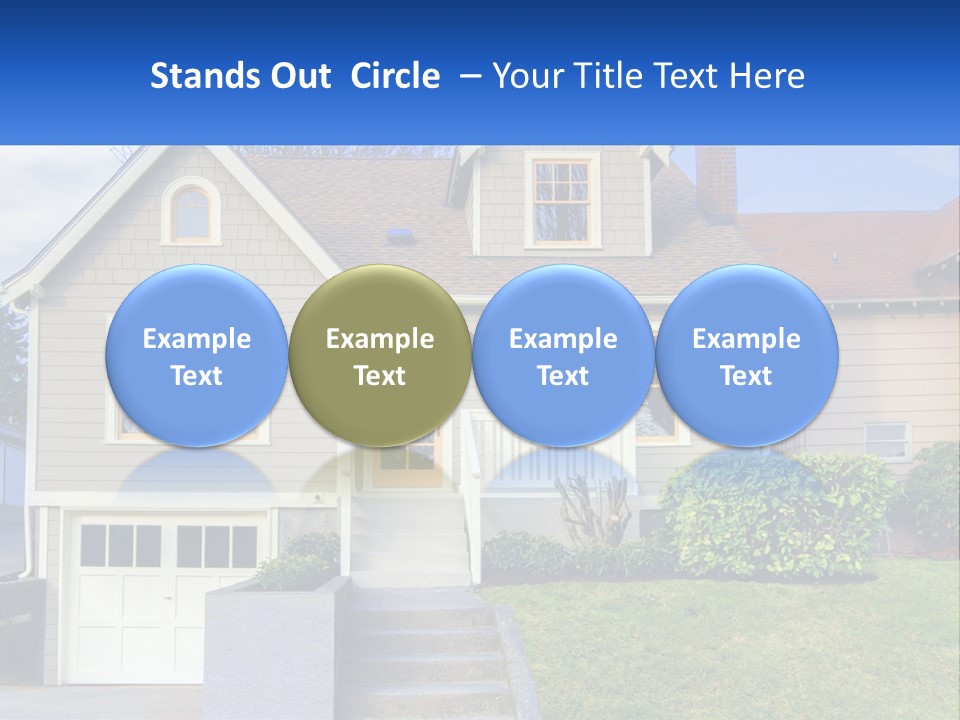 Stands Out Circle – Your Title Text Here

Example Text

Example Text

Example Text

Example Text